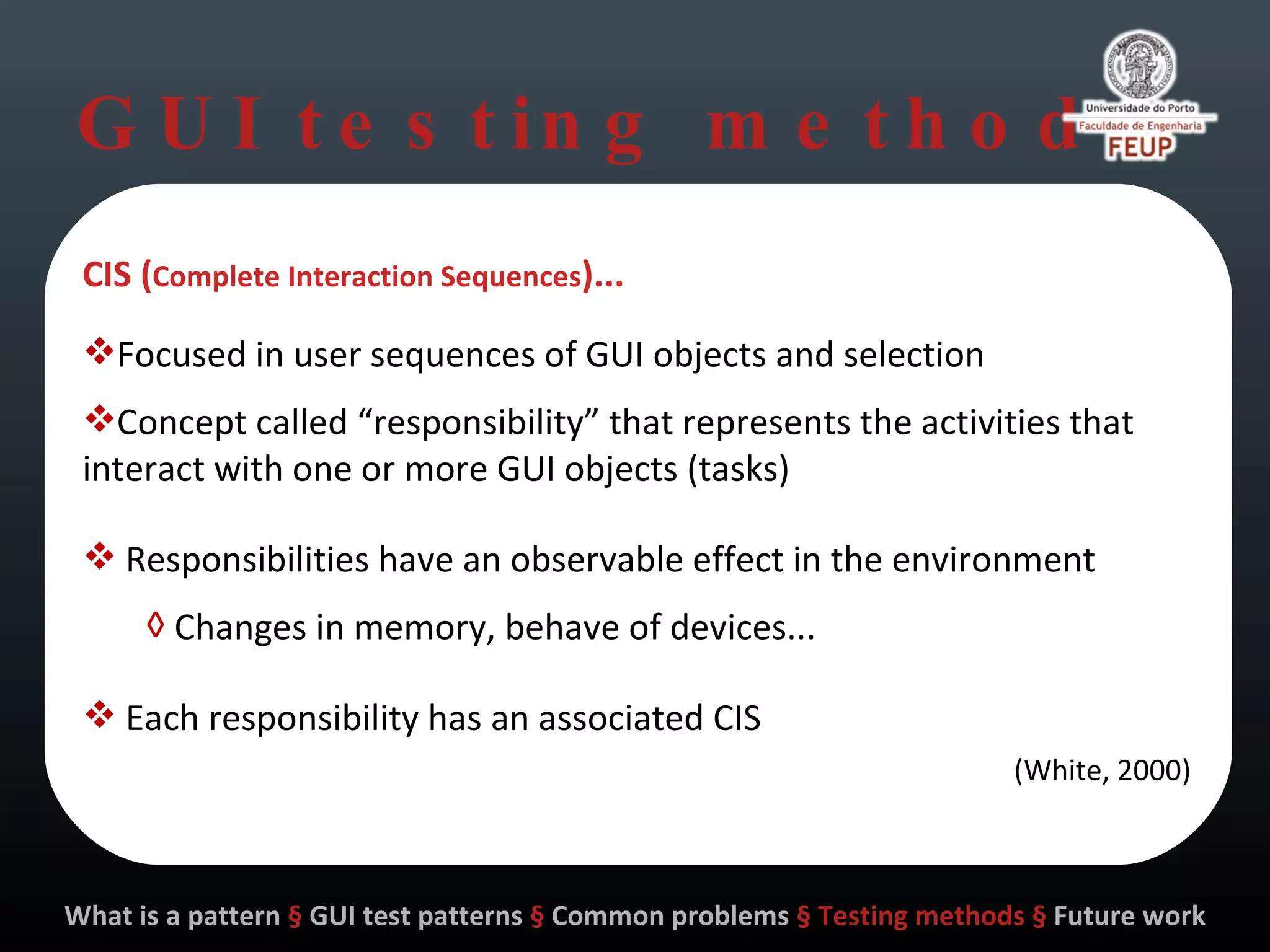 GUI testing method

Universidade do Porto
Faculdade de Engenharia
FEUP

CIS (Complete Interaction Sequences)...

❖Focused in user sequences of GUI objects and selection

❖Concept called “responsibility” that represents the activities that interact with one or more GUI objects (tasks)

❖ Responsibilities have an observable effect in the environment

◊ Changes in memory, behave of devices...

❖ Each responsibility has an associated CIS

(White, 2000)

What is a pattern § GUI test patterns § Common problems § Testing methods § Future work